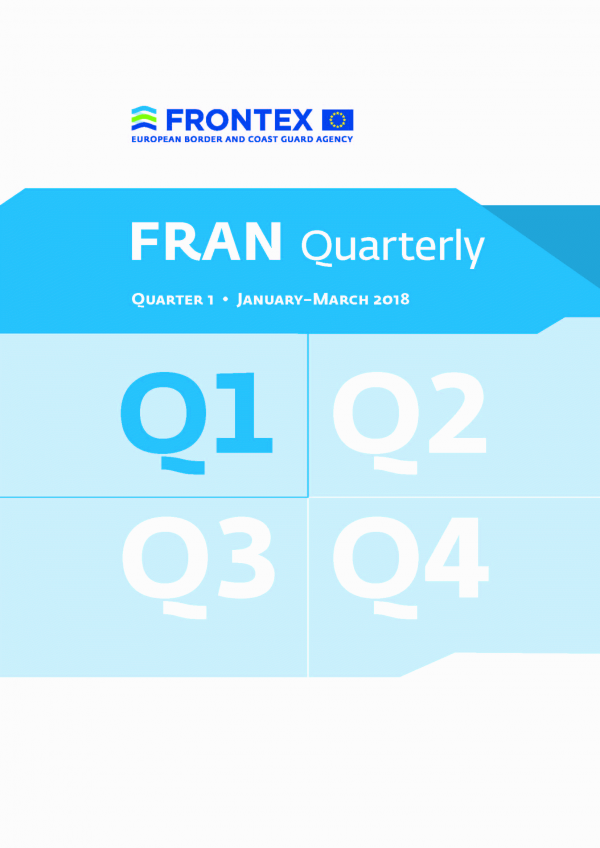 FRONTEX
EUROPEAN BORDER AND COAST GUARD AGENCY

FRAN Quarterly

Quarter 1 • January–March 2018

Q1 Q2
Q3 Q4